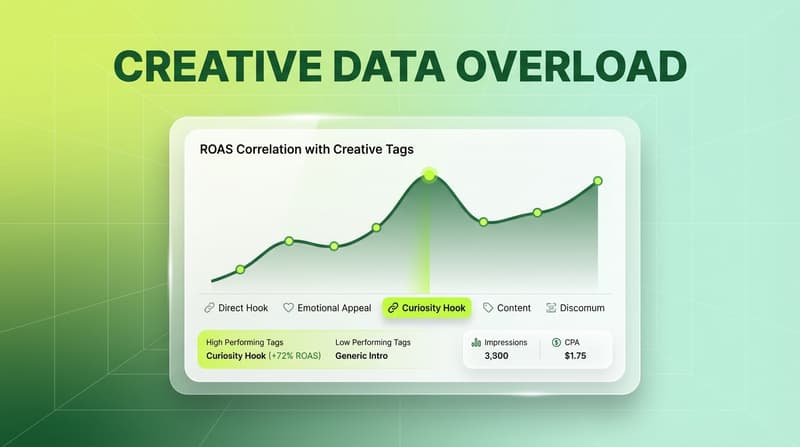 CREATIVE DATA OVERLOAD

ROAS Correlation with Creative Tags

Direct Hook
Emotional Appeal
Curiosity Hook
Content
Discomum

High Performing Tags
Curiosity Hook (+72% ROAS)

Low Performing Tags
Generic Intro

Impressions
3,300

CPA
$1.75